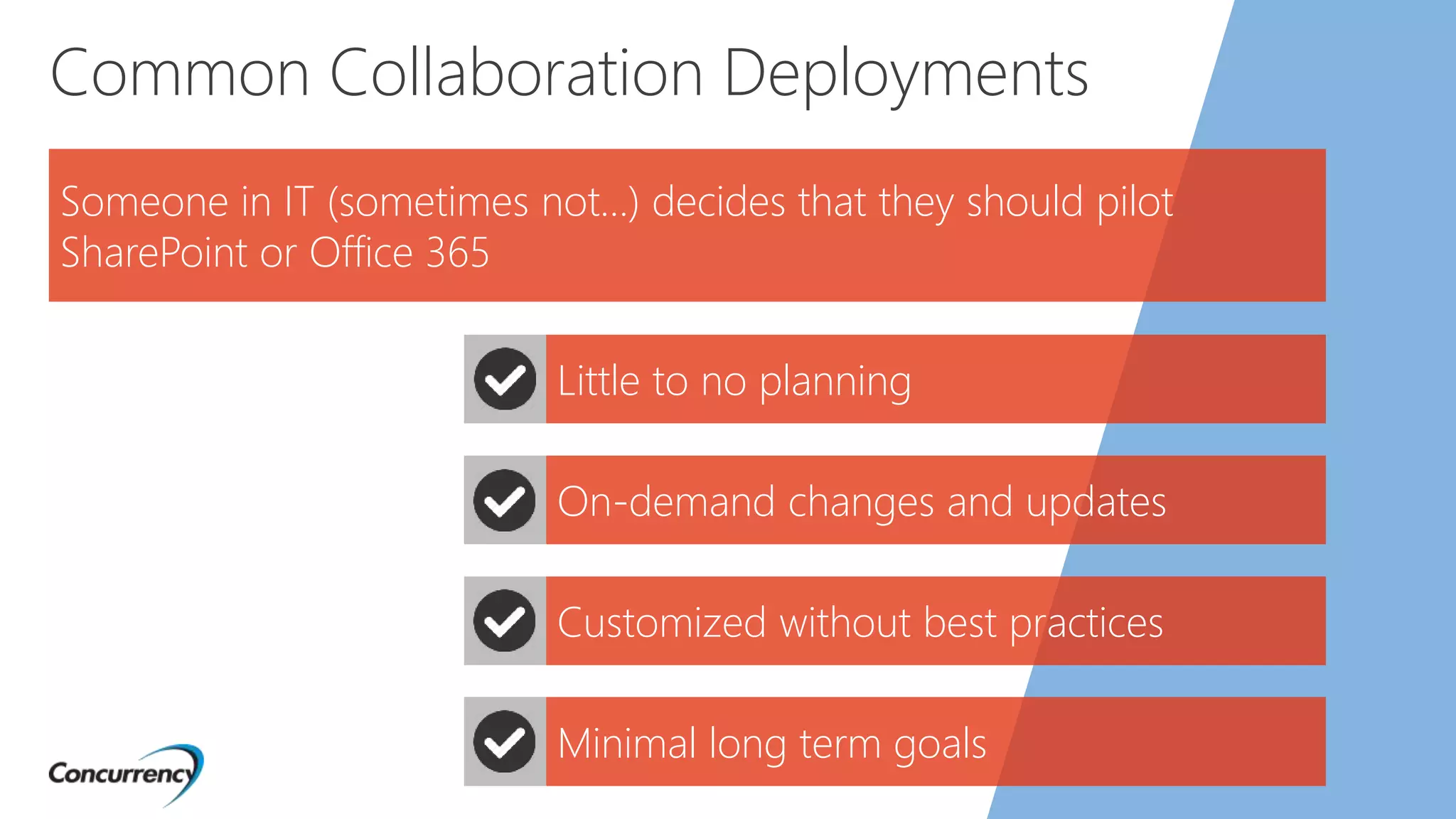 Common Collaboration Deployments

Someone in IT (sometimes not...) decides that they should pilot SharePoint or Office 365

Little to no planning

On-demand changes and updates

Customized without best practices

Minimal long term goals

Concurrency